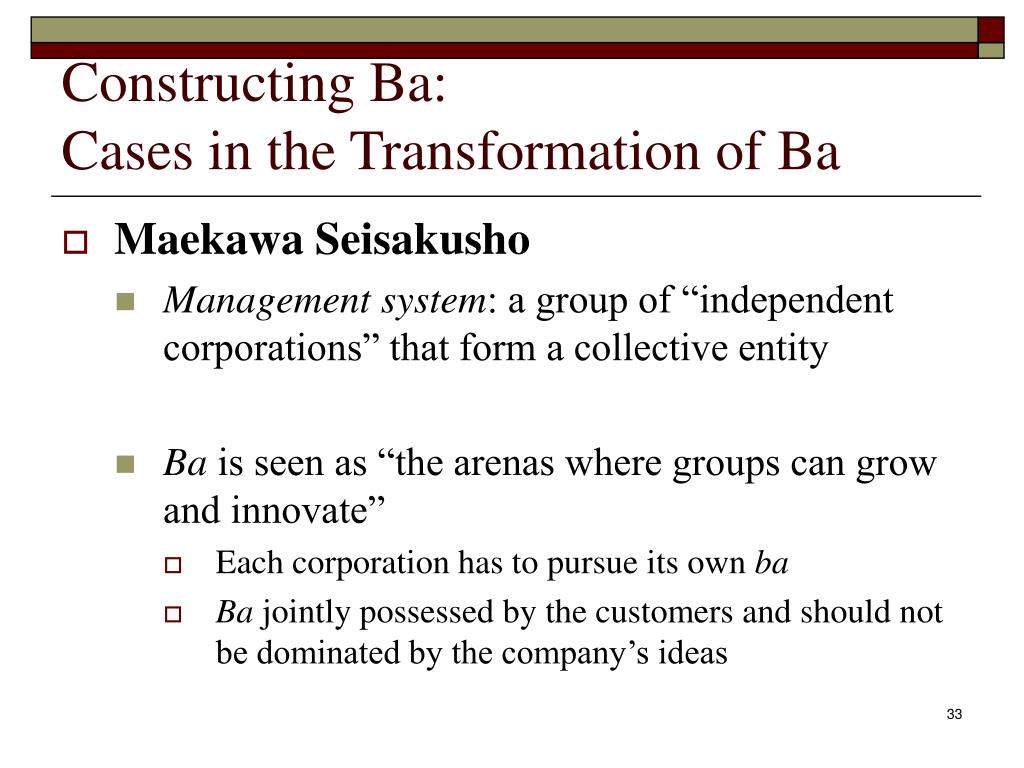 Constructing Ba:
Cases in the Transformation of Ba

Maekawa Seisakusho

Management system: a group of “independent corporations” that form a collective entity

Ba is seen as “the arenas where groups can grow and innovate”

Each corporation has to pursue its own ba

Ba jointly possessed by the customers and should not be dominated by the company’s ideas

33